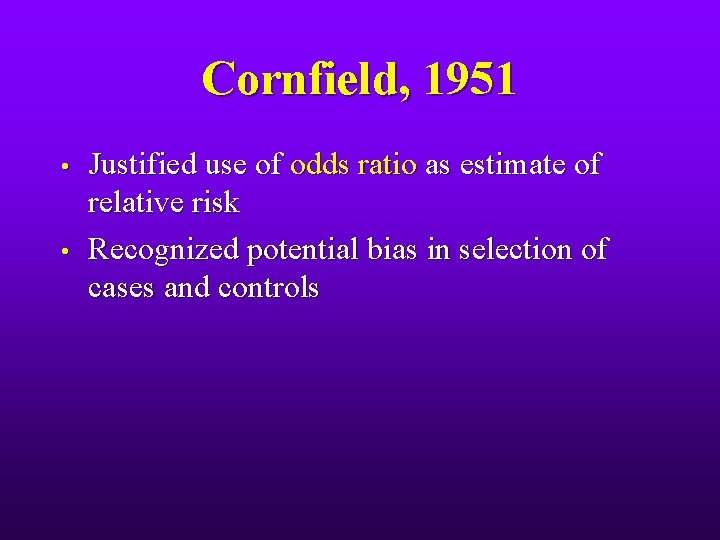 Cornfield, 1951

• Justified use of odds ratio as estimate of relative risk

• Recognized potential bias in selection of cases and controls